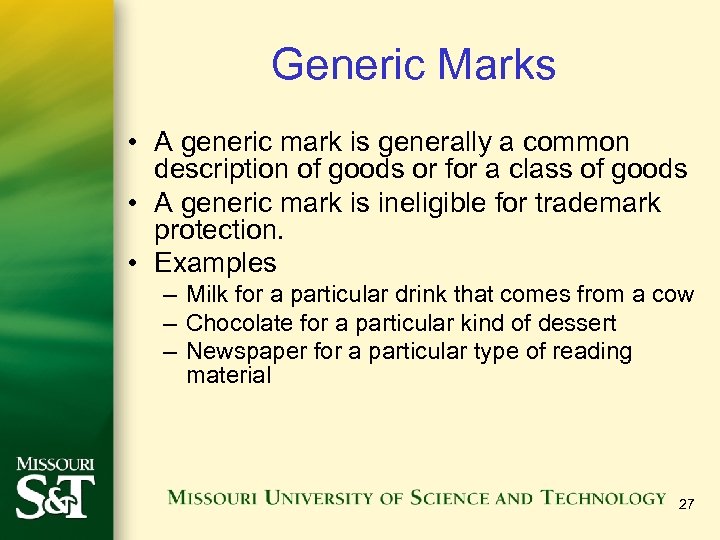 Generic Marks

• A generic mark is generally a common description of goods or for a class of goods
• A generic mark is ineligible for trademark protection.
• Examples
– Milk for a particular drink that comes from a cow
– Chocolate for a particular kind of dessert
– Newspaper for a particular type of reading material

MISSOURI
S&T

MISSOURI UNIVERSITY OF SCIENCE AND TECHNOLOGY

27